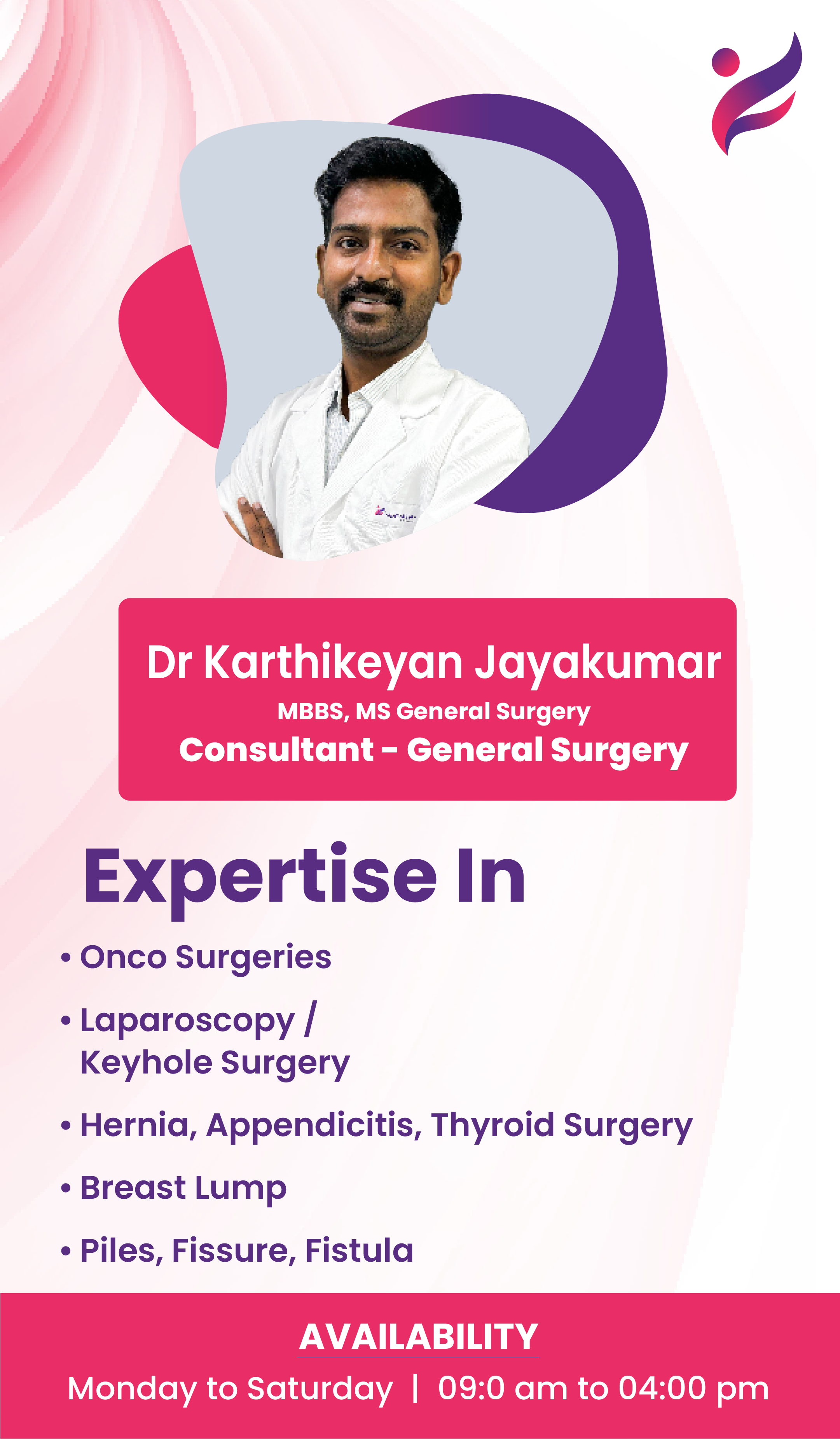 Dr Karthikeyan Jayakumar
MBBS, MS General Surgery
Consultant - General Surgery

Expertise In

• Onco Surgeries
• Laparoscopy / Keyhole Surgery
• Hernia, Appendicitis, Thyroid Surgery
• Breast Lump
• Piles, Fissure, Fistula

AVAILABILITY
Monday to Saturday | 09:0 am to 04:00 pm